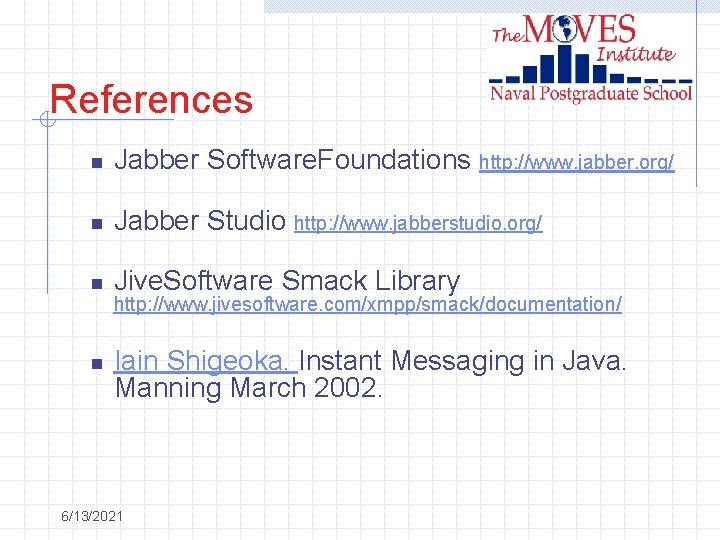 The MOVES Institute
Naval Postgraduate School

References

Jabber SoftwareFoundations http://www.jabber.org/

Jabber Studio http://www.jabberstudio.org/

JiveSoftware Smack Library http://www.jivesoftware.com/xmpp/smack/documentation/

Iain Shigeoka. Instant Messaging in Java. Manning March 2002.

6/13/2021